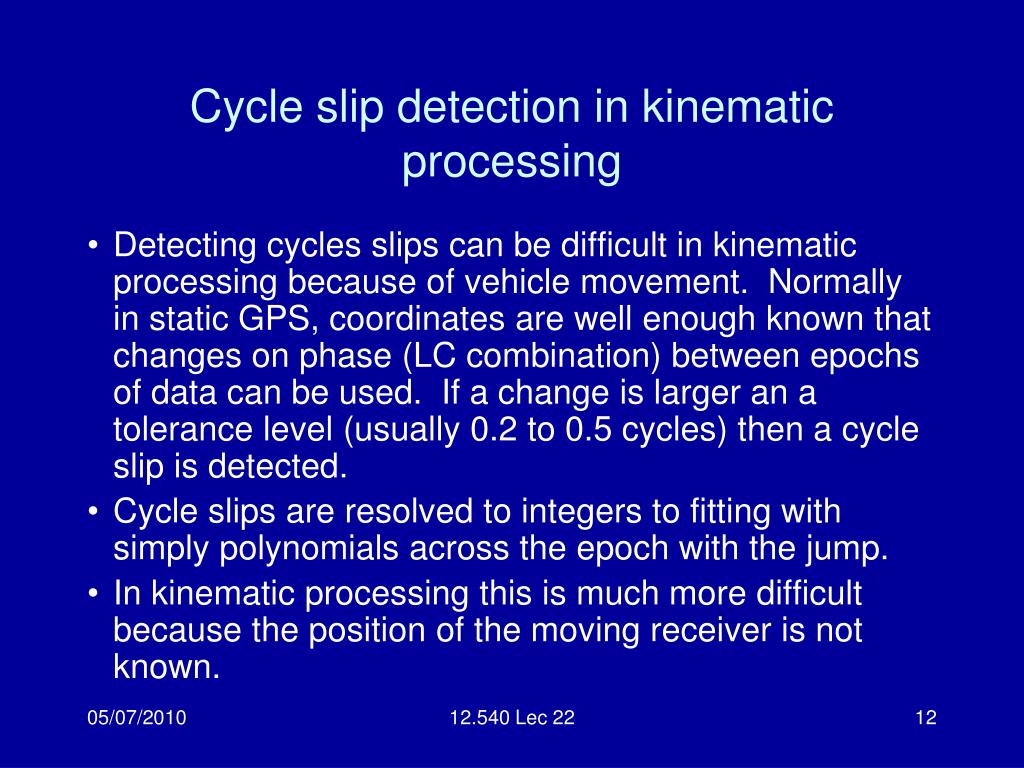 Cycle slip detection in kinematic processing

• Detecting cycles slips can be difficult in kinematic processing because of vehicle movement. Normally in static GPS, coordinates are well enough known that changes on phase (LC combination) between epochs of data can be used. If a change is larger an a tolerance level (usually 0.2 to 0.5 cycles) then a cycle slip is detected.
• Cycle slips are resolved to integers to fitting with simply polynomials across the epoch with the jump.
• In kinematic processing this is much more difficult because the position of the moving receiver is not known.

05/07/2010

12.540 Lec 22

12